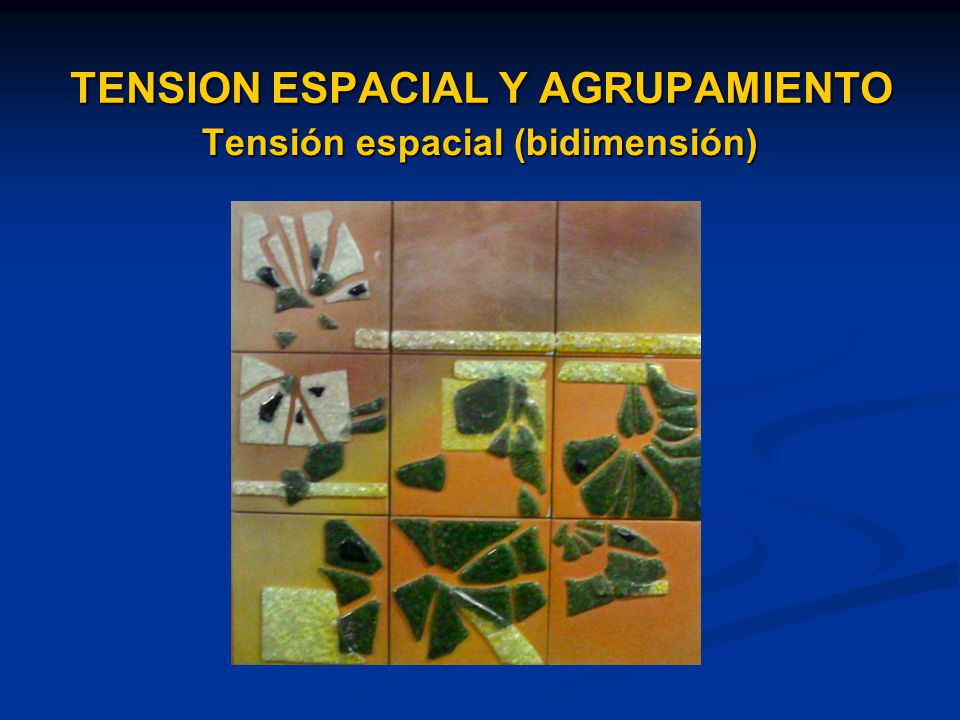 TENSION ESPACIAL Y AGRUPAMIENTO
Tensión espacial (bidimensión)